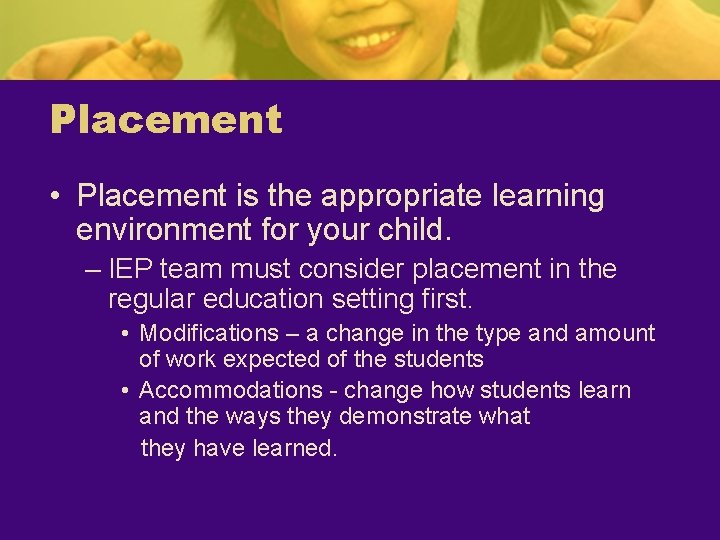 Placement

• Placement is the appropriate learning environment for your child.

– IEP team must consider placement in the regular education setting first.

• Modifications – a change in the type and amount of work expected of the students

• Accommodations - change how students learn and the ways they demonstrate what

they have learned.